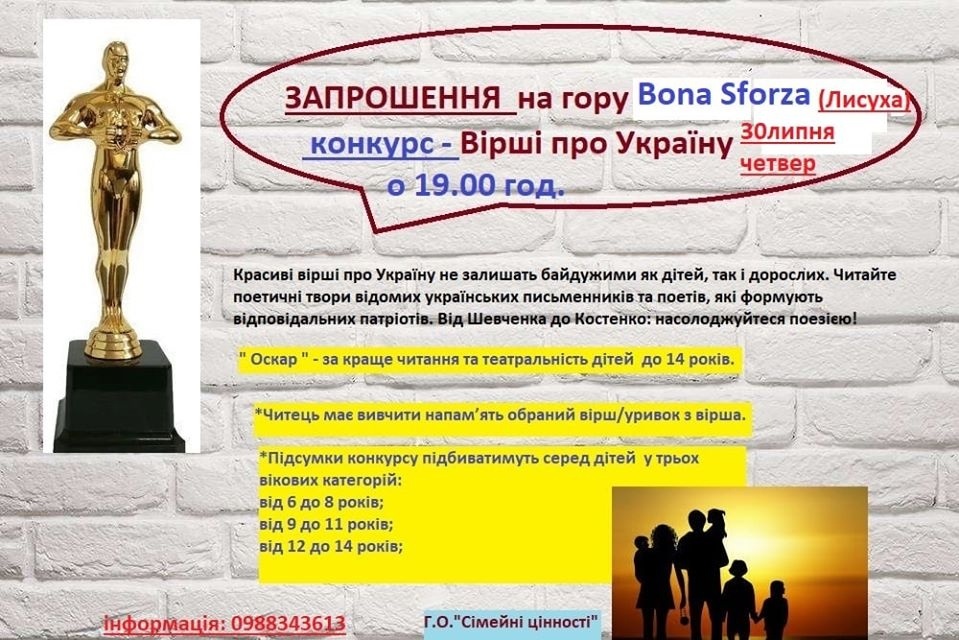 ЗАПРОШЕННЯ на гору Bona Sforza (Лисуха)
конкурс - Вірші про Україну 30липня четвер
о 19.00 год.

Красиві вірші про Україну не залишать байдужими як дітей, так і дорослих. Читайте поетичні твори відомих українських письменників та поетів, які формують відповідальних патріотів. Від Шевченка до Костенко: насолоджуйтеся поезією!

" Оскар " - за краще читання та театральність дітей до 14 років.

*Читець має вивчити напам'ять обраний вірш/уривок з вірша.

*Підсумки конкурсу підбиватимуть серед дітей у трьох вікових категорій:
від 6 до 8 років;
від 9 до 11 років;
від 12 до 14 років;

Інформація: 0988343613

Г.О."Сімейні цінності"